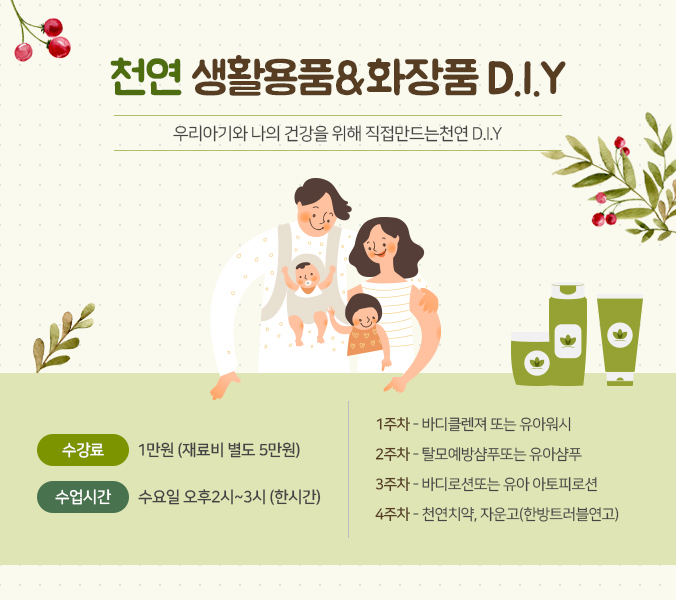 천연 생활용품&화장품 D.I.Y

우리아기와 나의 건강을 위해 직접만드는천연 D.I.Y

수강료 1만원 (재료비 별도 5만원)

수업시간 수요일 오후2시~3시 (한시간)

1주차 - 바디클렌져 또는 유아워시

2주차 - 탈모예방샴푸또는 유아샴푸

3주차 - 바디로션또는 유아 아토피로션

4주차 - 천연치약, 자운고(한방트러블연고)